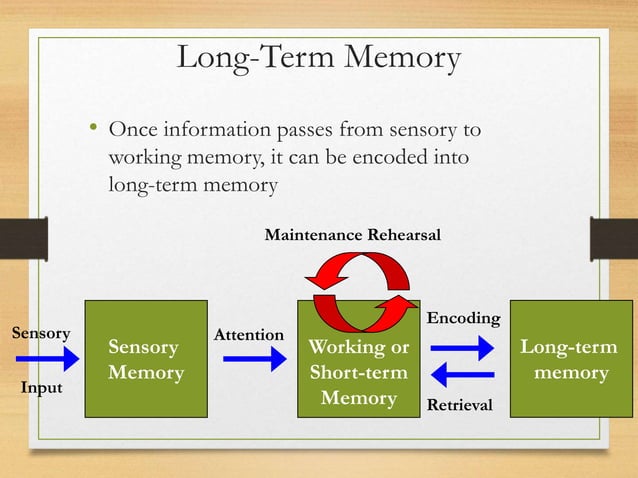 Long-Term Memory

• Once information passes from sensory to working memory, it can be encoded into long-term memory

Maintenance Rehearsal

Sensory

Input

Sensory Memory

Attention

Working or Short-term Memory

Encoding

Retrieval

Long-term memory